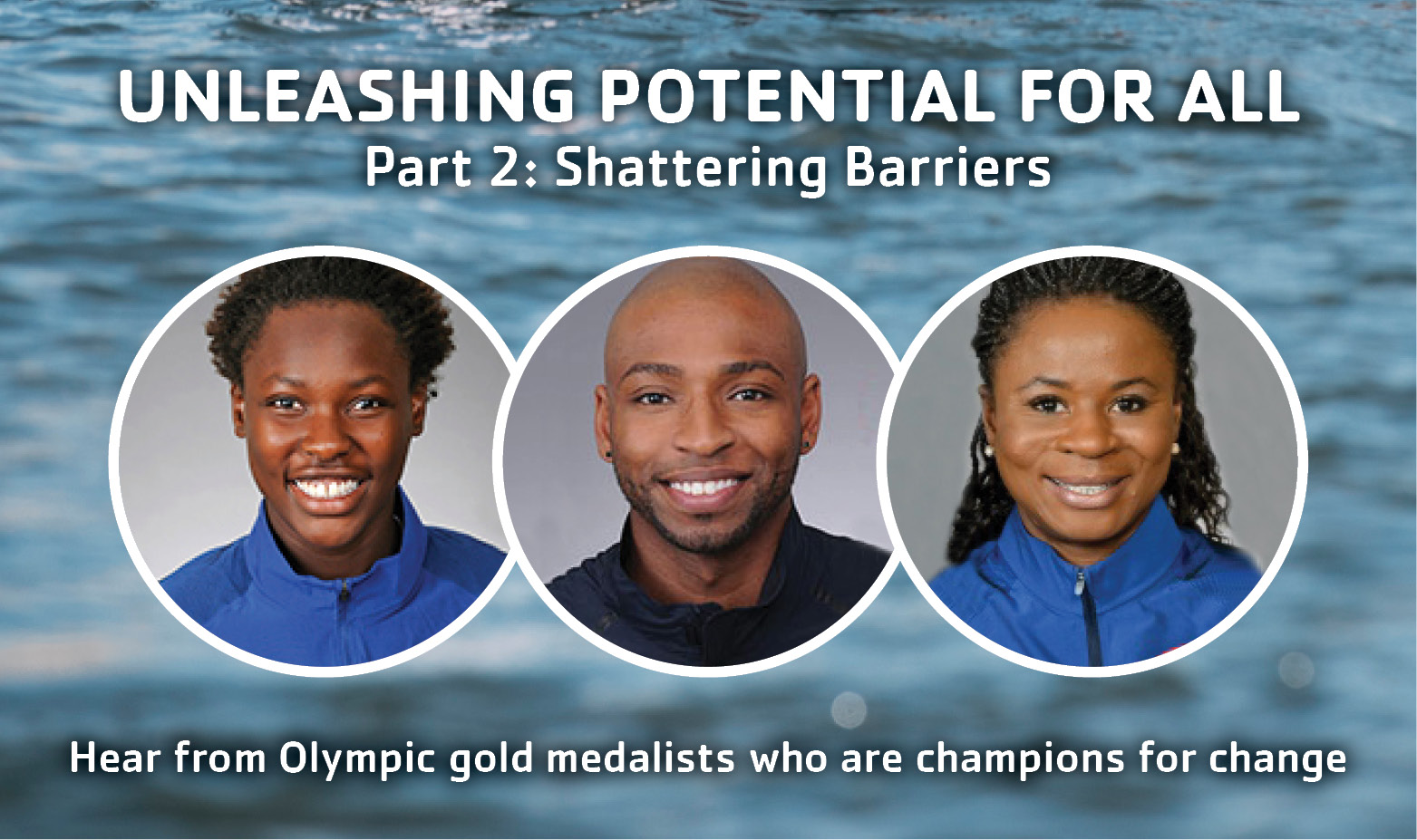 UNLEASHING POTENTIAL FOR ALL
Part 2: Shattering Barriers

Hear from Olympic gold medalists who are champions for change